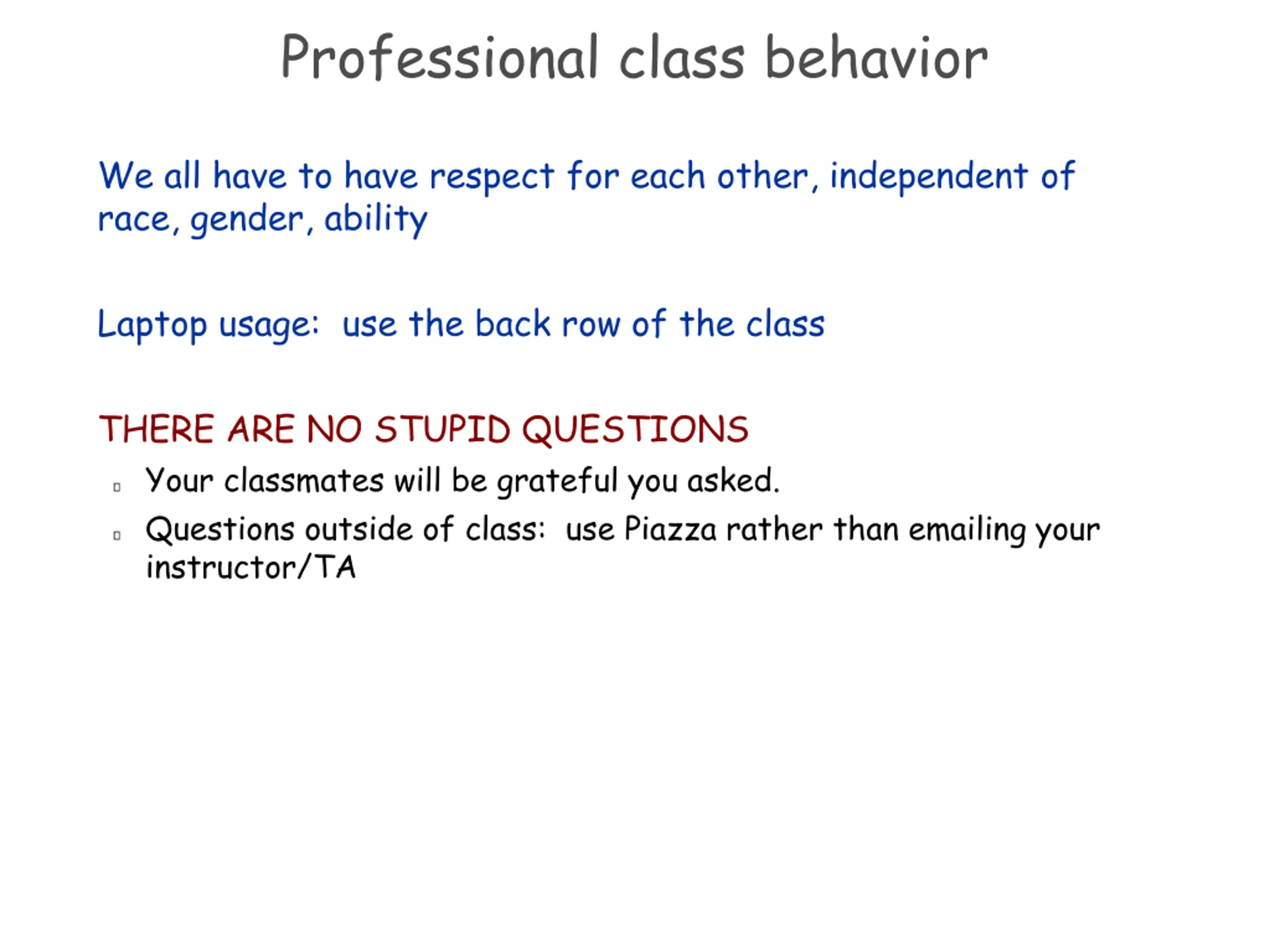 Professional class behavior

We all have to have respect for each other, independent of race, gender, ability

Laptop usage: use the back row of the class

THERE ARE NO STUPID QUESTIONS

- Your classmates will be grateful you asked.
- Questions outside of class: use Piazza rather than emailing your instructor/TA